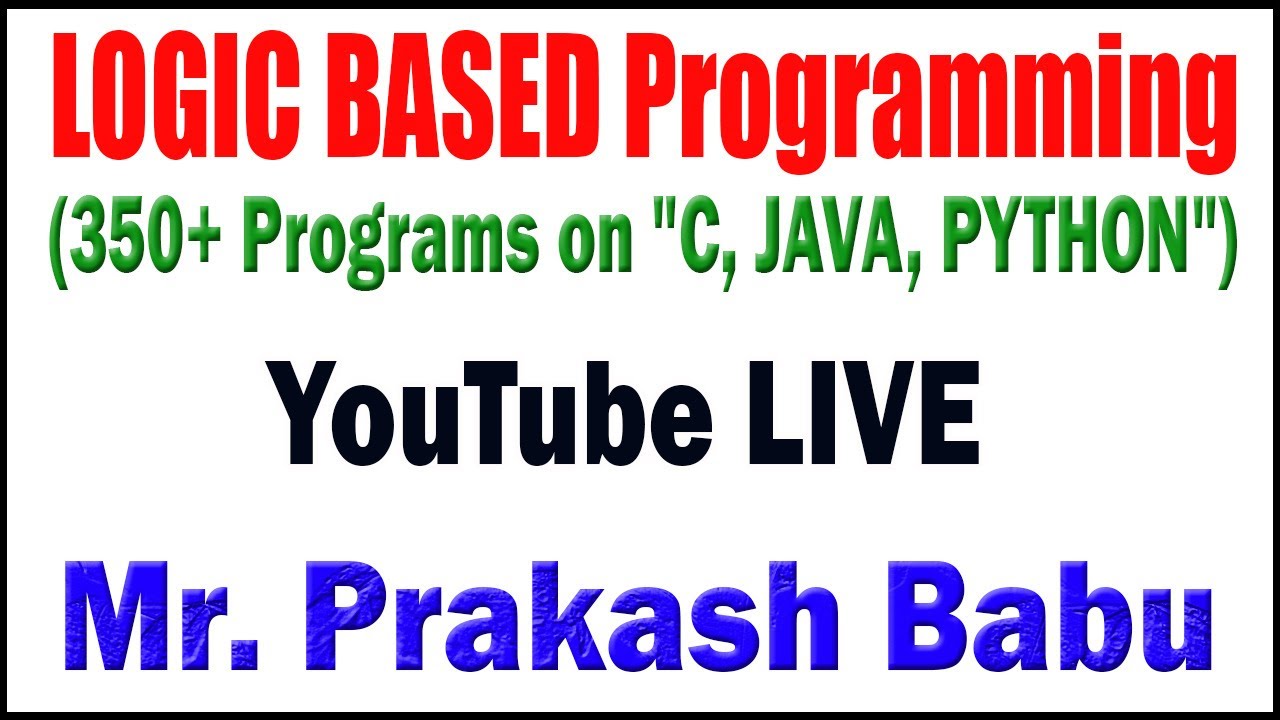 LOGIC BASED Programming
(350+ Programs on "C, JAVA, PYTHON")

YouTube LIVE

Mr. Prakash Babu